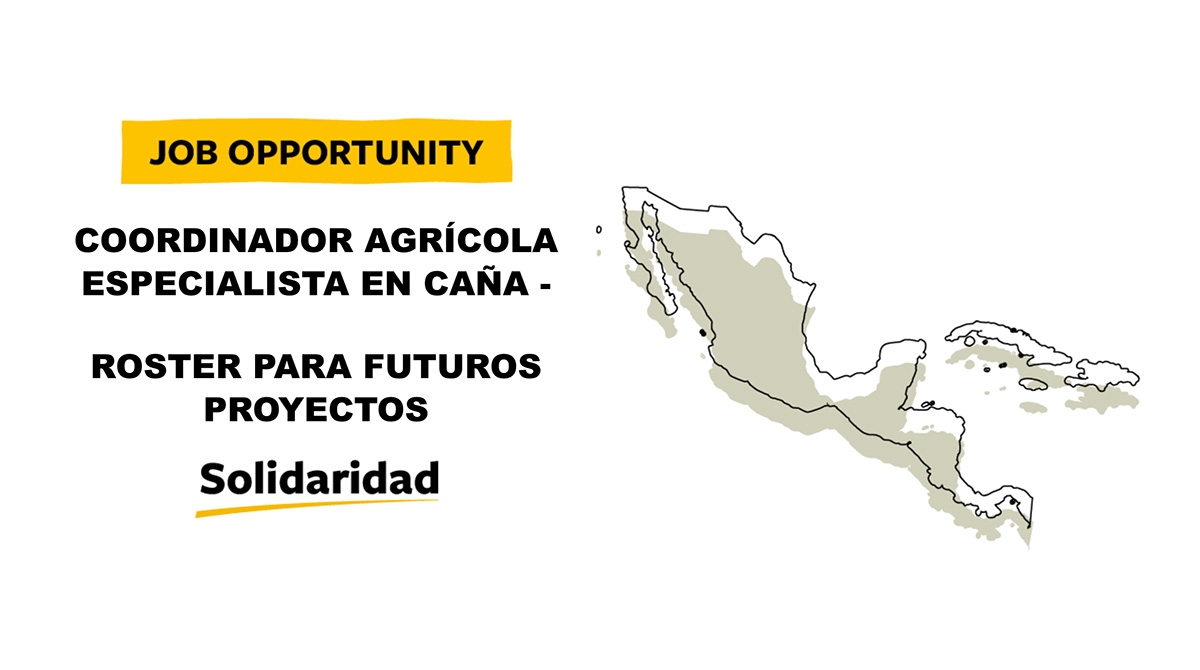 JOB OPPORTUNITY

COORDINADOR AGRÍCOLA ESPECIALISTA EN CAÑA -

ROSTER PARA FUTUROS PROYECTOS

Solidaridad